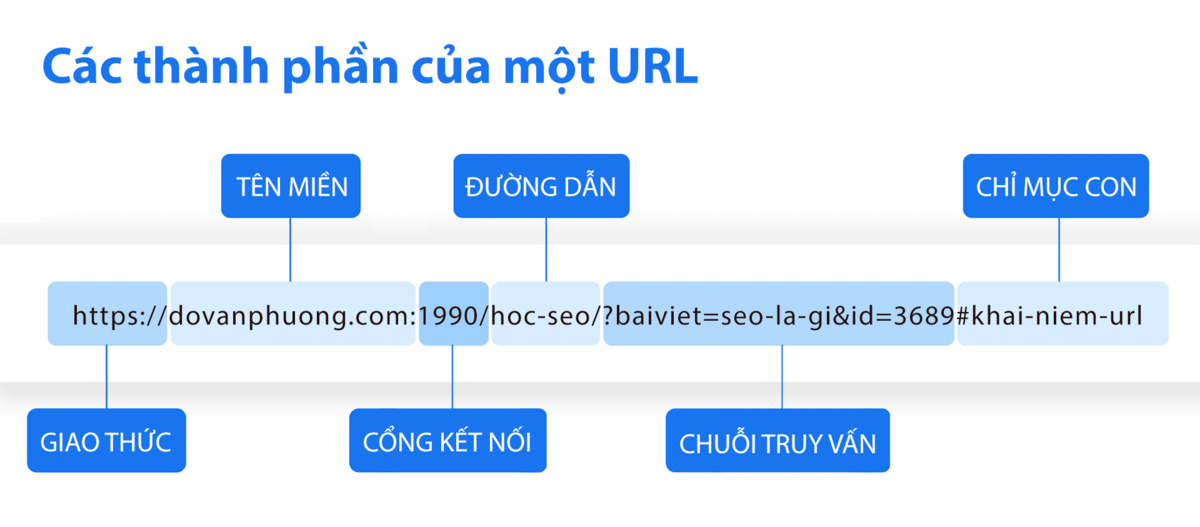 Các thành phần của một URL

TÊN MIỀN

ĐƯỜNG DẪN

CHỈ MỤC CON

https://dovanphuong.com:1990/hoc-seo/?baiviet=seo-la-gi&id=3689#khai-niem-url

GIAO THỨC

CỔNG KẾT NỐI

CHUỖI TRUY VẤN